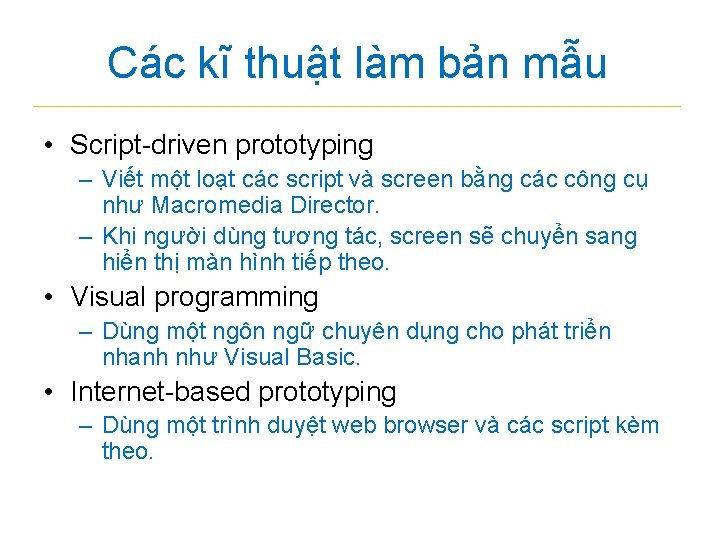 Các kĩ thuật làm bản mẫu

• Script-driven prototyping
– Viết một loạt các script và screen bằng các công cụ như Macromedia Director.
– Khi người dùng tương tác, screen sẽ chuyển sang hiển thị màn hình tiếp theo.
• Visual programming
– Dùng một ngôn ngữ chuyên dụng cho phát triển nhanh như Visual Basic.
• Internet-based prototyping
– Dùng một trình duyệt web browser và các script kèm theo.